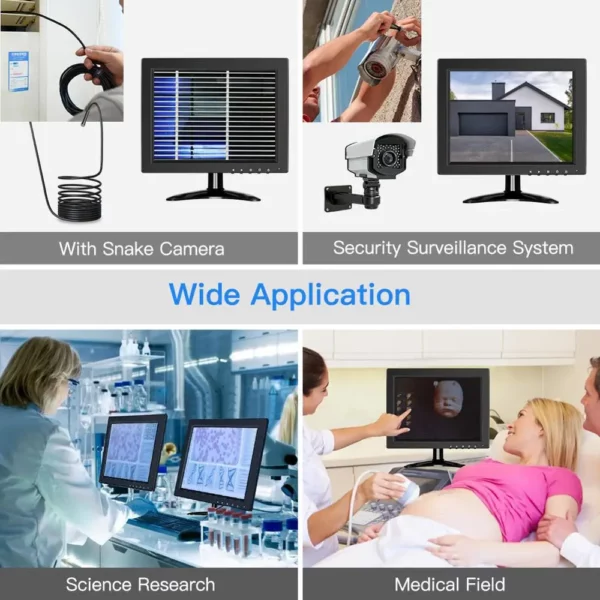 With Snake Camera

Security Surveillance System

Wide Application

Science Research

Medical Field